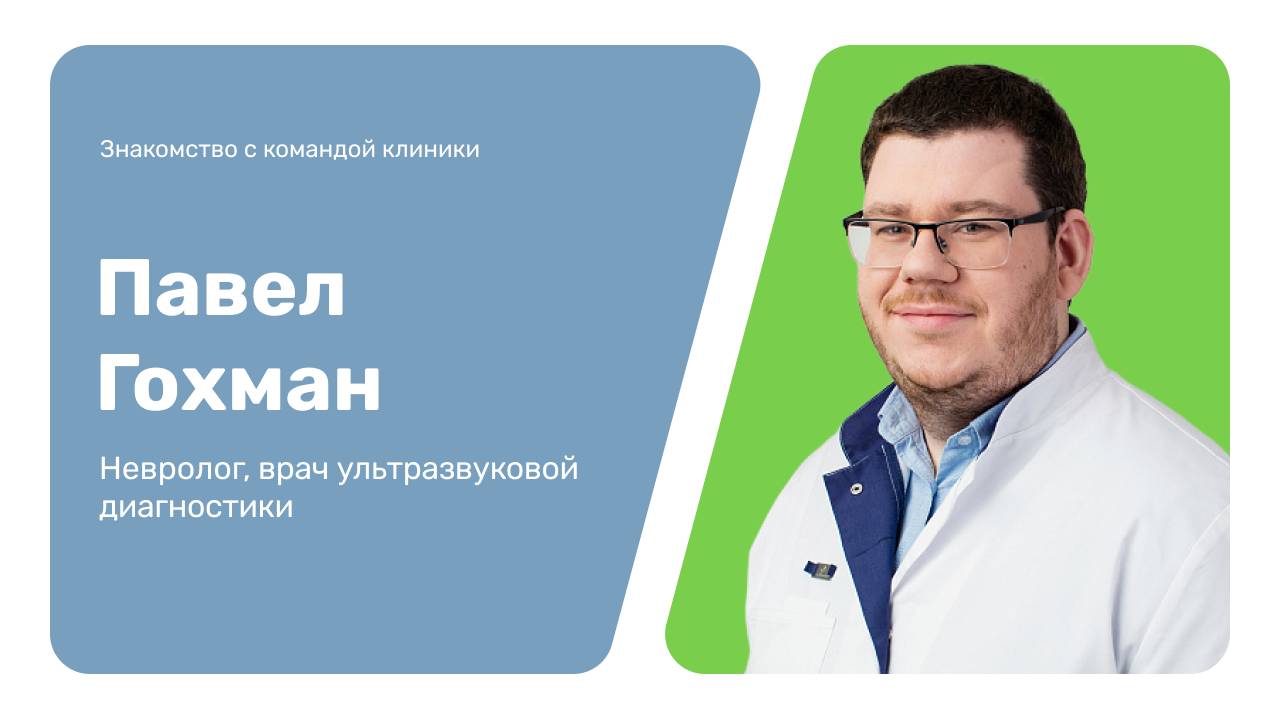 Знакомство с командой клиники

Павел Гохман

Невролог, врач ультразвуковой диагностики